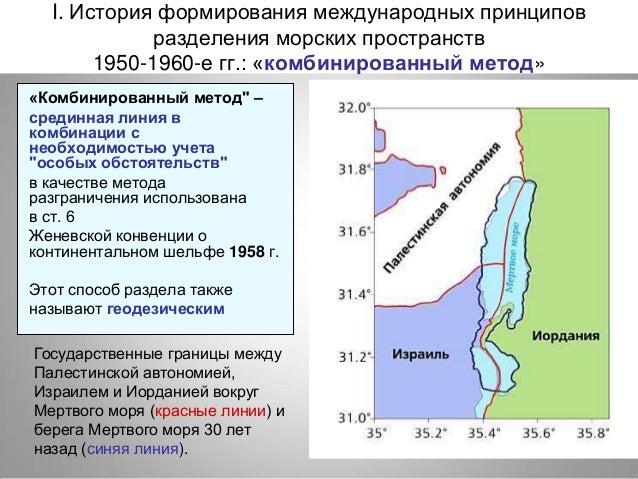 I. История формирования международных принципов разделения морских пространств
1950-1960-е гг.: «комбинированный метод»

«Комбинированный метод" – срединная линия в комбинации с необходимостью учета "особых обстоятельств" в качестве метода разграничения использована в ст. 6 Женевской конвенции о континентальном шельфе 1958 г.

Этот способ раздела также называют геодезическим

Государственные границы между Палестинской автономией, Израилем и Иорданией вокруг Мертвого моря (красные линии) и берега Мертвого моря 30 лет назад (синяя линия).

32.0°
31.8°
31.6°
31.4°
31.2°
31.0°
35°
35.2°
35.4°
35.6°
35.8°
Палестинская автономия
Мертвое море
Израиль
Иордания